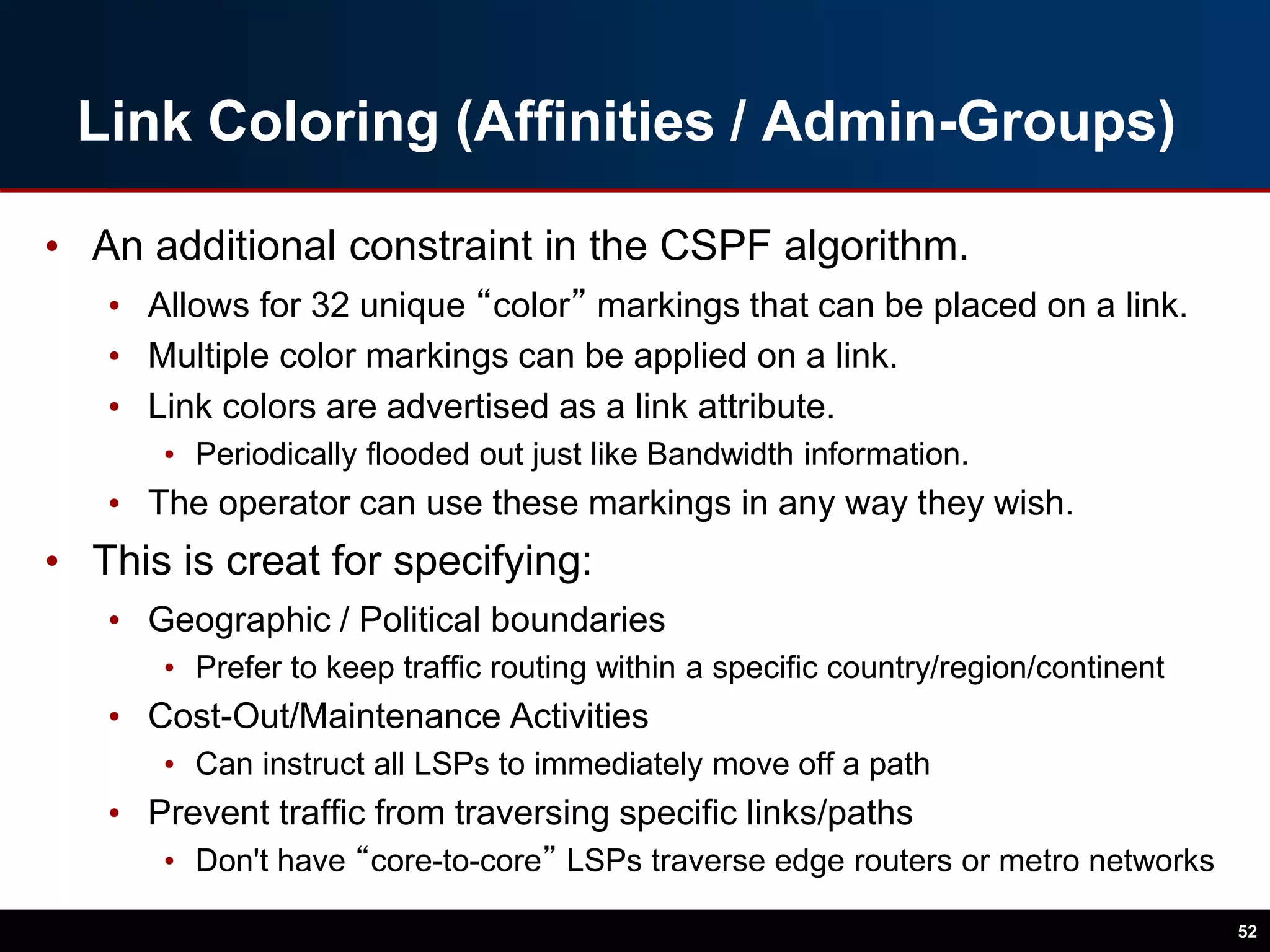 Link Coloring (Affinities / Admin-Groups)

• An additional constraint in the CSPF algorithm.
  • Allows for 32 unique “color” markings that can be placed on a link.
  • Multiple color markings can be applied on a link.
  • Link colors are advertised as a link attribute.
    • Periodically flooded out just like Bandwidth information.
  • The operator can use these markings in any way they wish.
• This is creat for specifying:
  • Geographic / Political boundaries
    • Prefer to keep traffic routing within a specific country/region/continent
  • Cost-Out/Maintenance Activities
    • Can instruct all LSPs to immediately move off a path
  • Prevent traffic from traversing specific links/paths
    • Don't have “core-to-core” LSPs traverse edge routers or metro networks

52